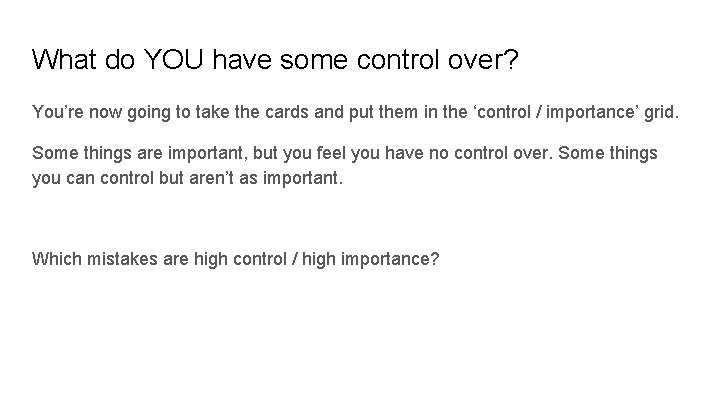 What do YOU have some control over?

You’re now going to take the cards and put them in the ‘control / importance’ grid.

Some things are important, but you feel you have no control over. Some things you can control but aren’t as important.

Which mistakes are high control / high importance?